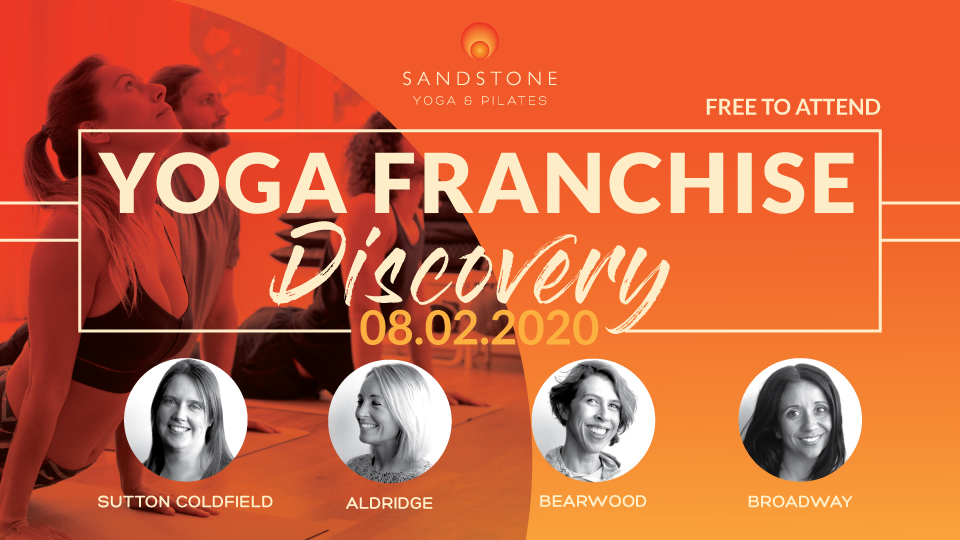 SANDSTONE
YOGA & PILATES

FREE TO ATTEND

YOGA FRANCHISE
Discovery
08.02.2020

SUTTON COLDFIELD

ALDRIDGE

BEARWOOD

BROADWAY